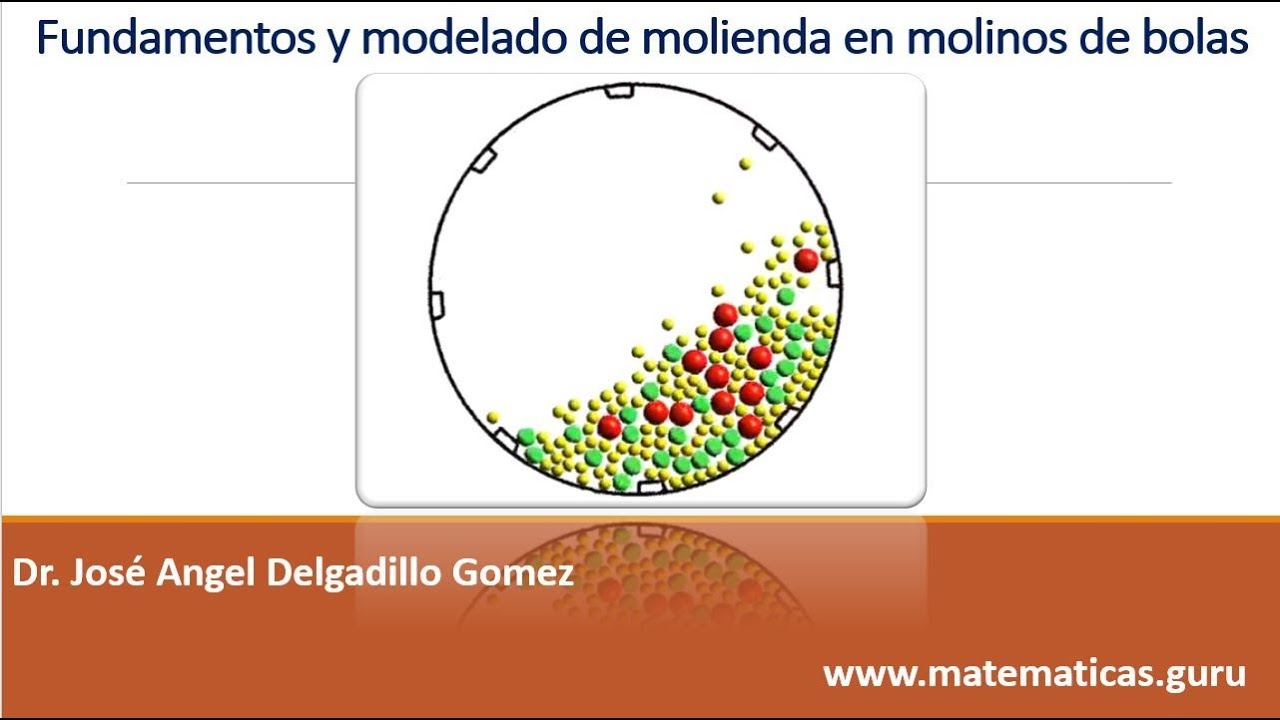 Fundamentos y modelado de molienda en molinos de bolas

Dr. José Angel Delgadillo Gomez

www.matematicas.guru